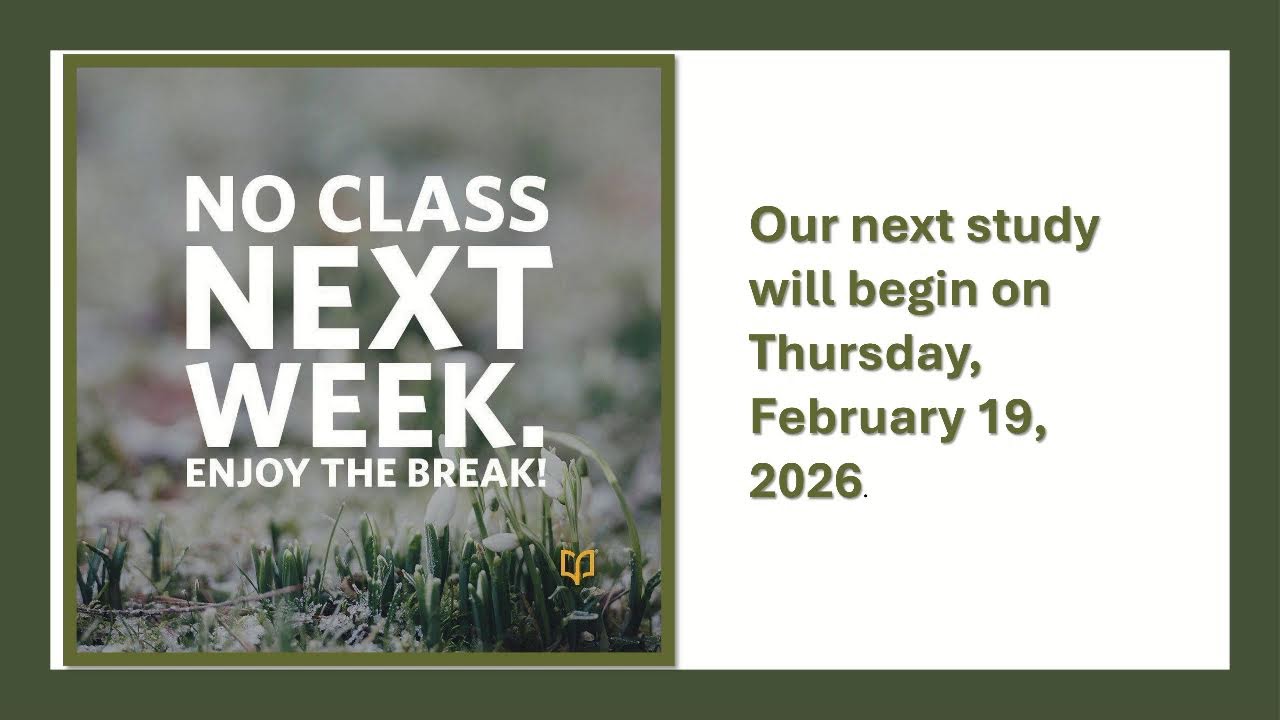 NO CLASS
NEXT
WEEK.
ENJOY THE BREAK!

Our next study will begin on Thursday, February 19, 2026.